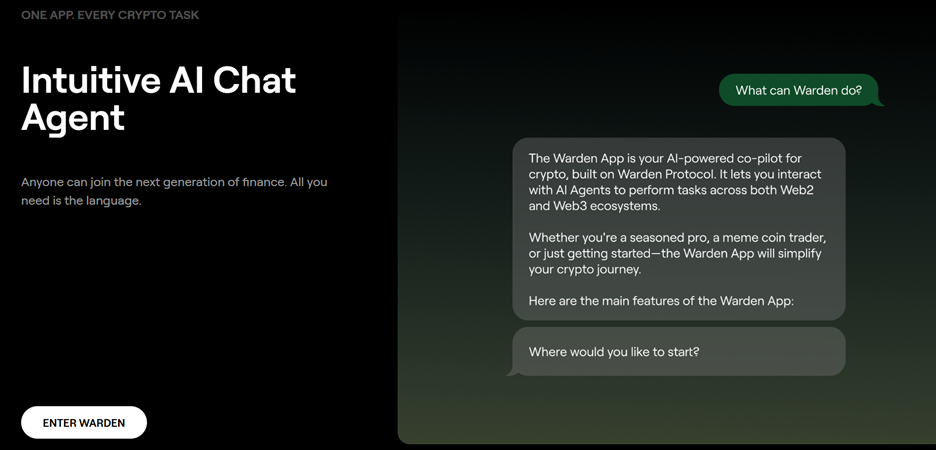 ONE APP. EVERY CRYPTO TASK

Intuitive AI Chat Agent

Anyone can join the next generation of finance. All you need is the language.

ENTER WARDEN

What can Warden do?

The Warden App is your AI-powered co-pilot for crypto, built on Warden Protocol. It lets you interact with AI Agents to perform tasks across both Web2 and Web3 ecosystems.

Whether you're a seasoned pro, a meme coin trader, or just getting started—the Warden App will simplify your crypto journey.

Here are the main features of the Warden App:

Where would you like to start?